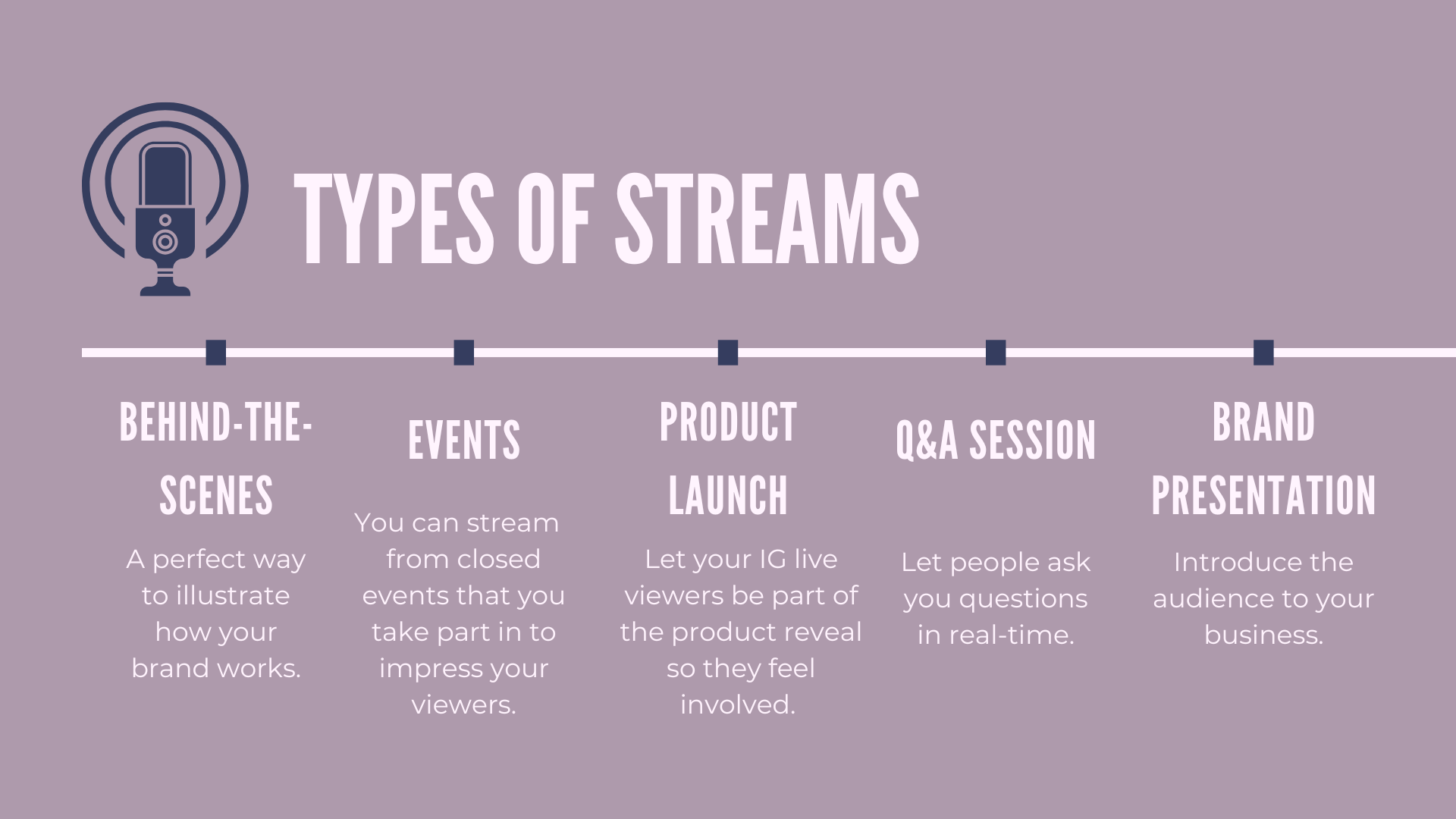 TYPES OF STREAMS

BEHIND-THE-SCENES

A perfect way to illustrate how your brand works.

EVENTS

You can stream from closed events that you take part in to impress your viewers.

PRODUCT LAUNCH

Let your IG live viewers be part of the product reveal so they feel involved.

Q&A SESSION

Let people ask you questions in real-time.

BRAND PRESENTATION

Introduce the audience to your business.